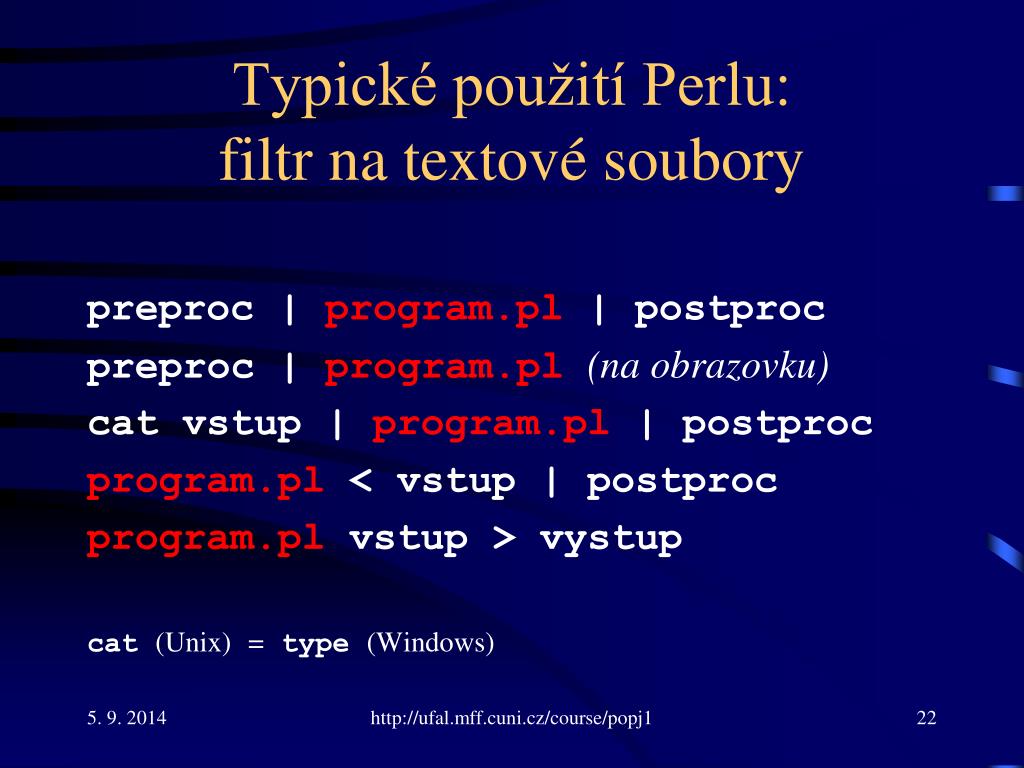 Typické použití Perlu: filtr na textové soubory

preproc | program.pl | postproc
preproc | program.pl (na obrazovku)
cat vstup | program.pl | postproc
program.pl < vstup | postproc
program.pl vstup > vystup

cat (Unix) = type (Windows)

5. 9. 2014
http://ufal.mff.cuni.cz/course/popj1
22